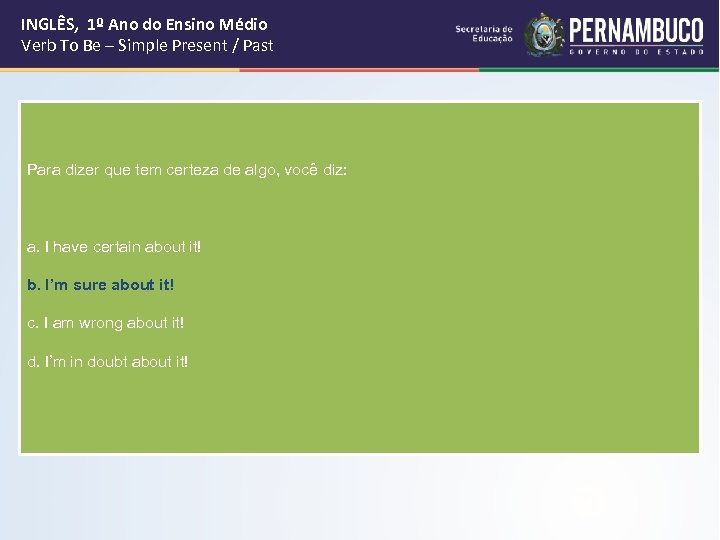 INGLÊS, 1º Ano do Ensino Médio
Verb To Be – Simple Present / Past

Secretaria de Educação

PERNAMBUCO
GOVERNO DO ESTADO

Para dizer que tem certeza de algo, você diz:

a. I have certain about it!

b. I'm sure about it!

c. I am wrong about it!

d. I'm in doubt about it!